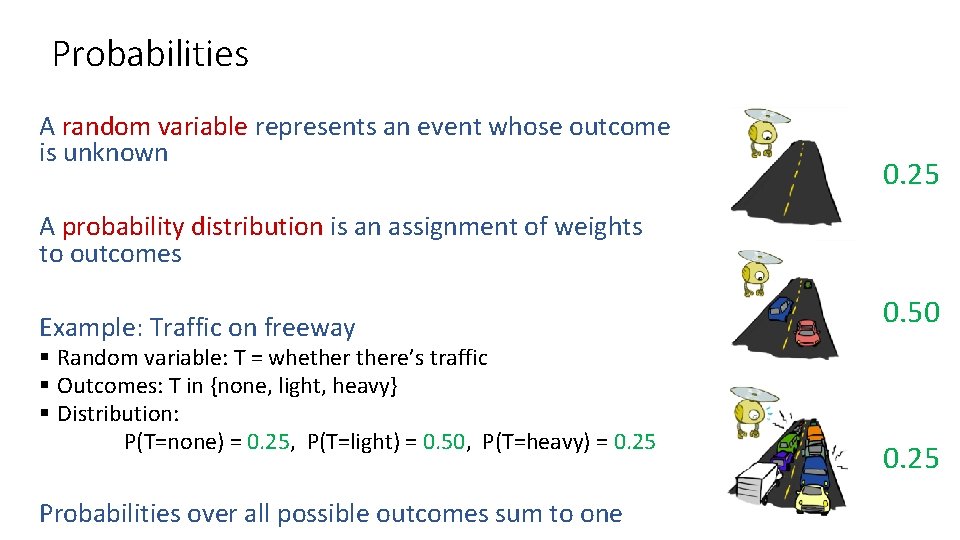 Probabilities

A random variable represents an event whose outcome is unknown

A probability distribution is an assignment of weights to outcomes

Example: Traffic on freeway
▪ Random variable: T = whether there's traffic
▪ Outcomes: T in {none, light, heavy}
▪ Distribution:
P(T=none) = 0.25, P(T=light) = 0.50, P(T=heavy) = 0.25

Probabilities over all possible outcomes sum to one

0.25

0.50

0.25